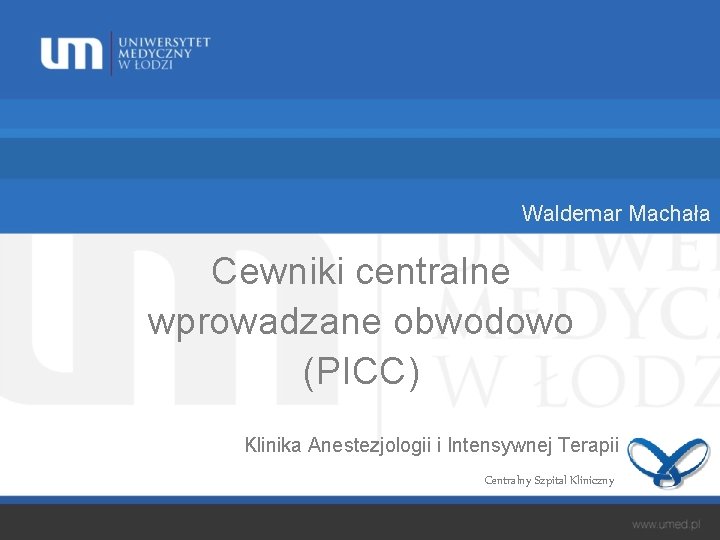 um UNIWERSYTET MEDYCZNY W ŁODZI

Waldemar Machała

Cewniki centralne wprowadzane obwodowo (PICC)

Klinika Anestezjologii i Intensywnej Terapii

Centralny Szpital Kliniczny

www.umed.pl